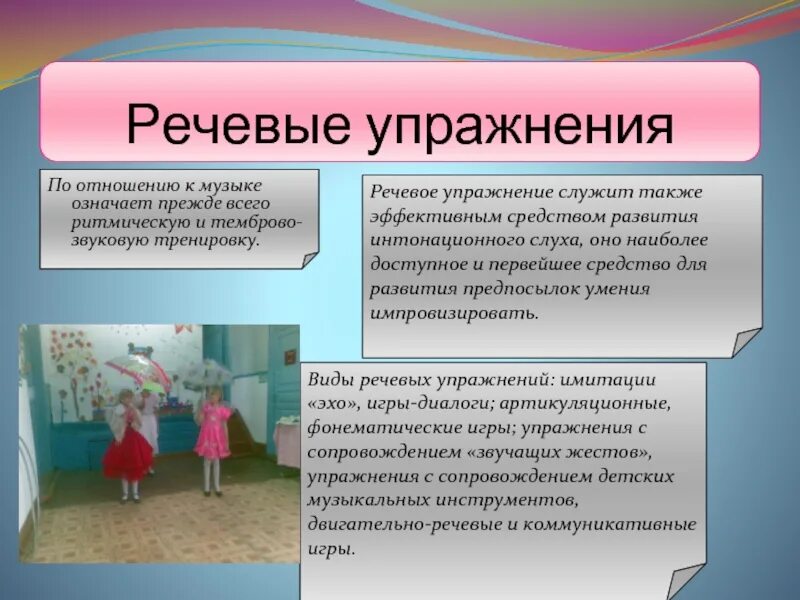 Речевые упражнения

По отношению к музыке означает прежде всего ритмическую и темброво-звуковую тренировку.

Речевое упражнение служит также эффективным средством развития интонационного слуха, оно наиболее доступное и первейшее средство для развития предпосылок умения импровизировать.

Виды речевых упражнений: имитации «эхо», игры-диалоги; артикуляционные, фонематические игры; упражнения с сопровождением «звучащих жестов», упражнения с сопровождением детских музыкальных инструментов, двигательно-речевые и коммуникативные игры.